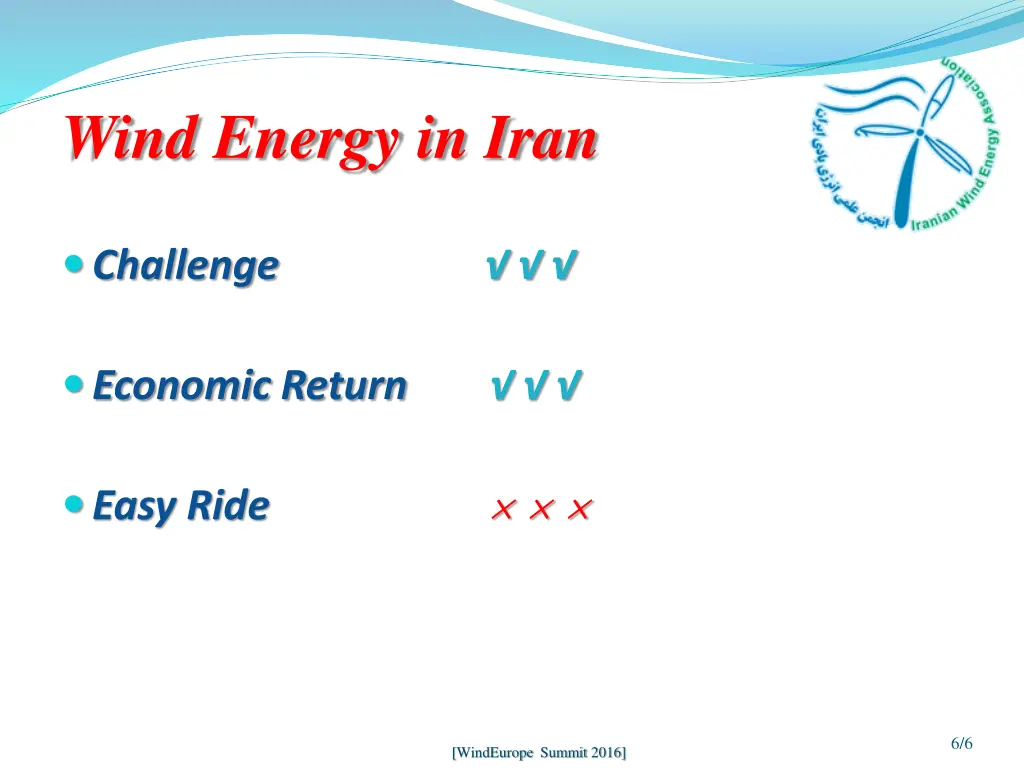 Wind Energy in Iran

انجمن علمی انرژی بادی ایران Iranian Wind Energy Association

- Challenge √ √ √
- Economic Return √ √ √
- Easy Ride × × ×

[WindEurope Summit 2016]

6/6